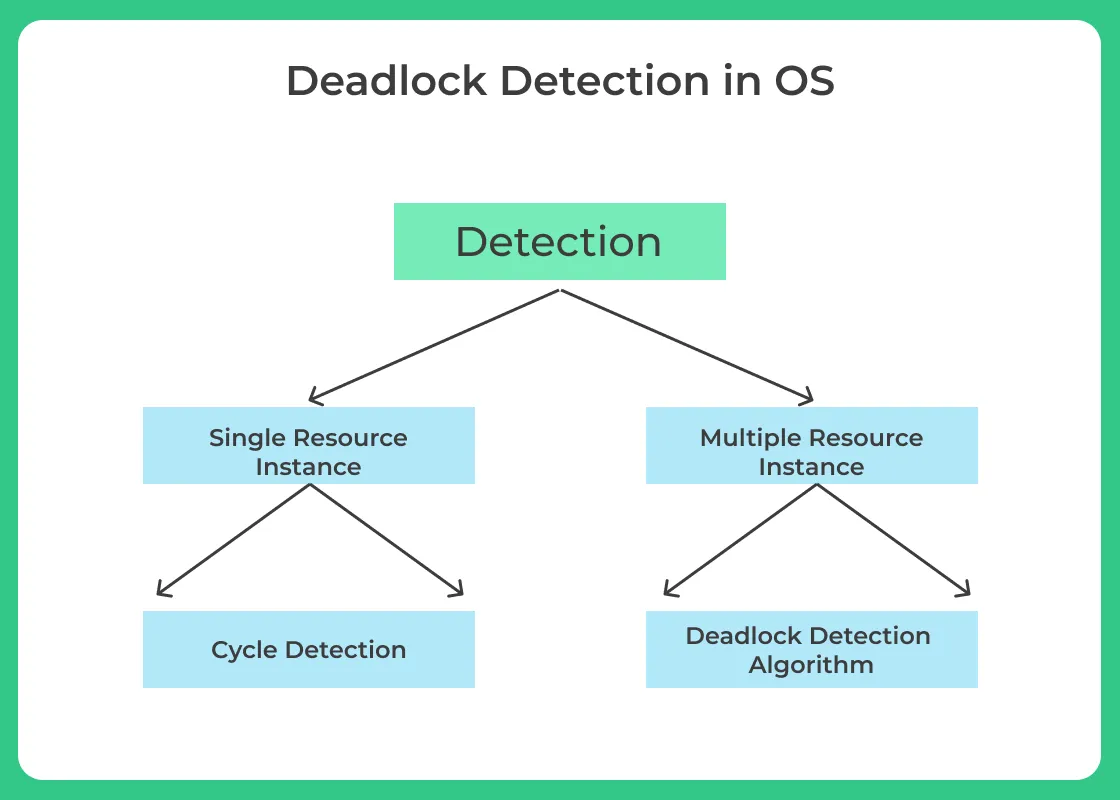 Deadlock Detection in OS

Detection

Single Resource Instance

Multiple Resource Instance

Cycle Detection

Deadlock Detection Algorithm